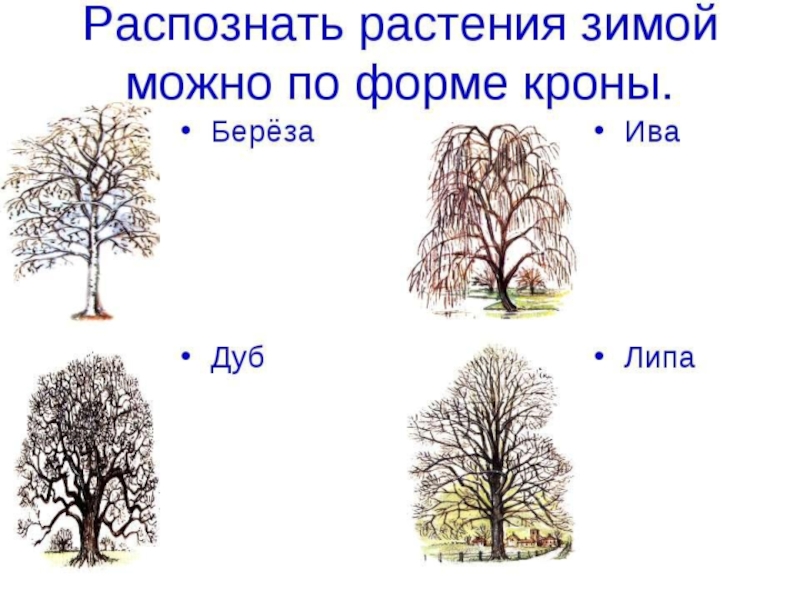 Распознать растения зимой можно по форме кроны.

• Берёза

• Ива

• Дуб

• Липа